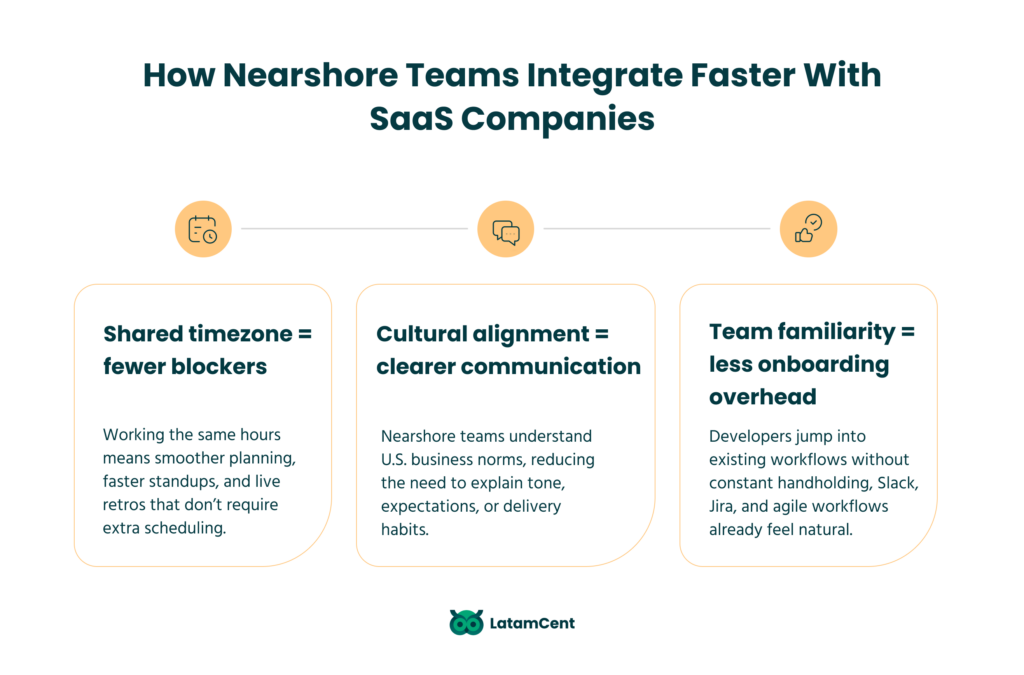 How Nearshore Teams Integrate Faster With SaaS Companies

Shared timezone = fewer blockers

Working the same hours means smoother planning, faster standups, and live retros that don't require extra scheduling.

Cultural alignment = clearer communication

Nearshore teams understand U.S. business norms, reducing the need to explain tone, expectations, or delivery habits.

Team familiarity = less onboarding overhead

Developers jump into existing workflows without constant handholding, Slack, Jira, and agile workflows already feel natural.

LatamCent